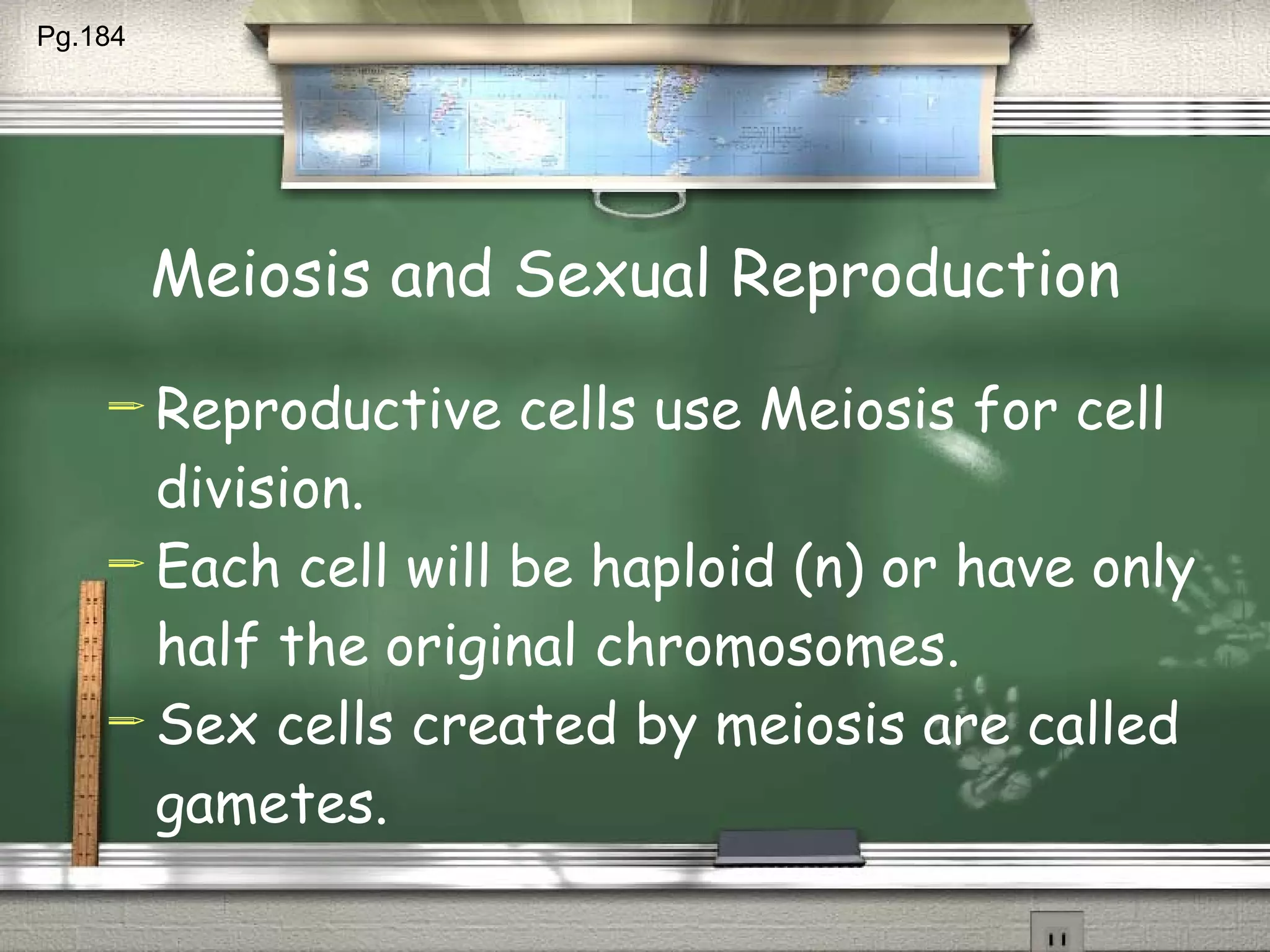 Pg.184

Meiosis and Sexual Reproduction

Reproductive cells use Meiosis for cell division.

Each cell will be haploid (n) or have only half the original chromosomes.

Sex cells created by meiosis are called gametes.